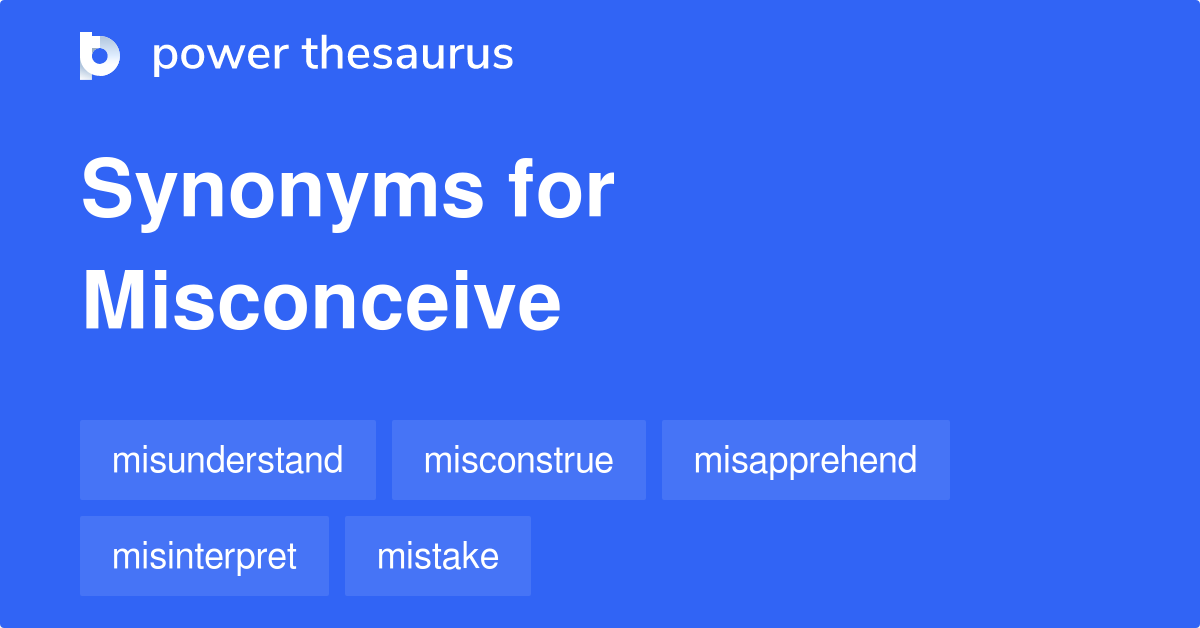 power thesaurus

Synonyms for Misconceive

misunderstand
misconstrue
misapprehend
misinterpret
mistake